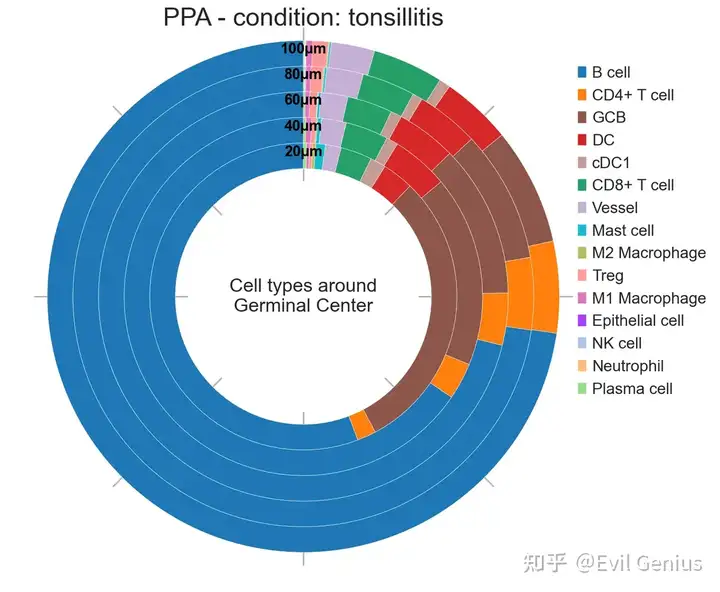 PPA - condition: tonsillitis

100μm
80μm
60μm
40μm
20μm

Cell types around Germinal Center

B cell
CD4+ T cell
GCB
DC
cDC1
CD8+ T cell
Vessel
Mast cell
M2 Macrophage
Treg
M1 Macrophage
Epithelial cell
NK cell
Neutrophil
Plasma cell

知乎 @Evil Genius